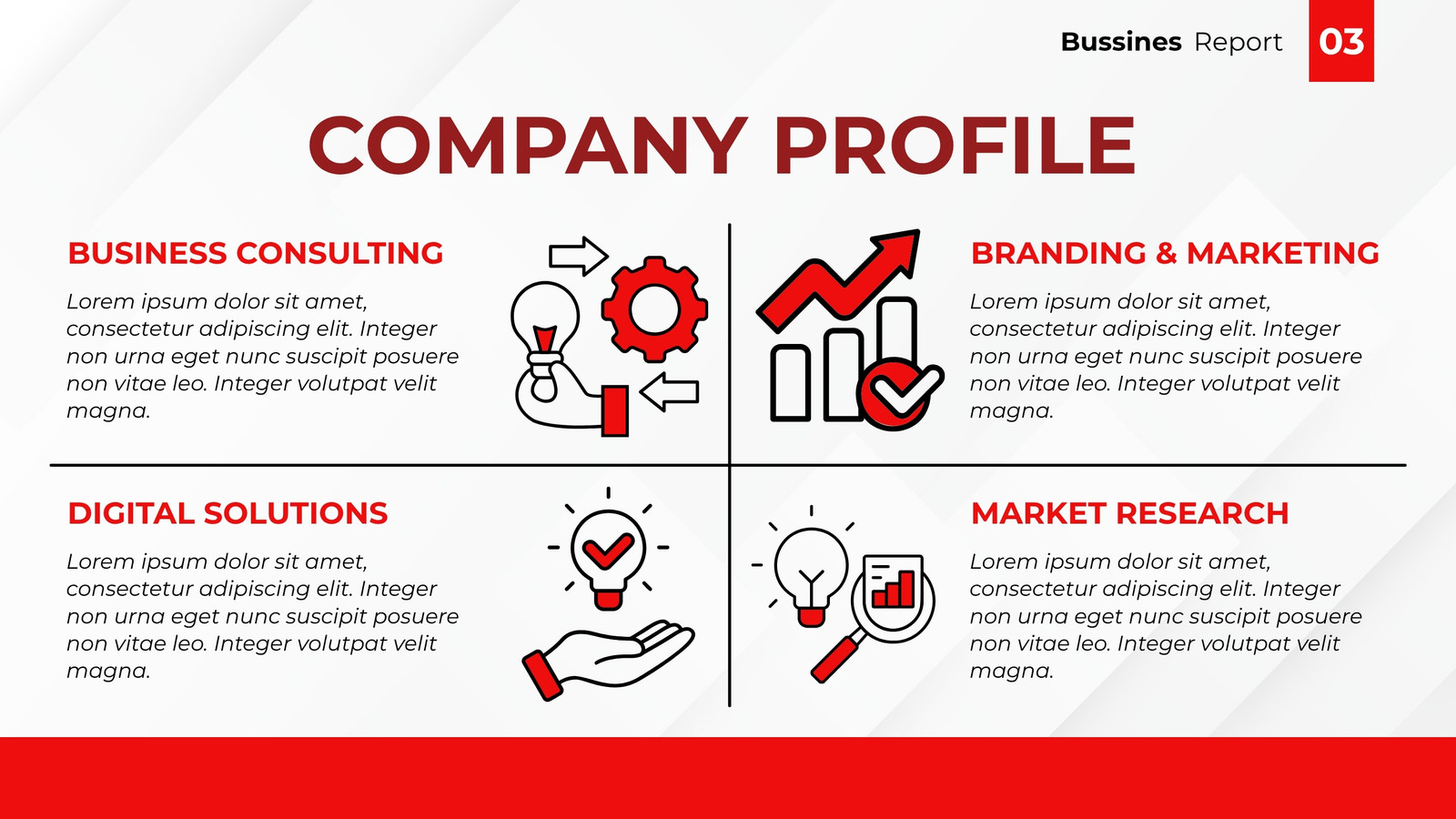 Bussines Report 03

COMPANY PROFILE

BUSINESS CONSULTING

Lorem ipsum dolor sit amet, consectetur adipiscing elit. Integer non urna eget nunc suscipit posuere non vitae leo. Integer volutpat velit magna.

BRANDING & MARKETING

Lorem ipsum dolor sit amet, consectetur adipiscing elit. Integer non urna eget nunc suscipit posuere non vitae leo. Integer volutpat velit magna.

DIGITAL SOLUTIONS

Lorem ipsum dolor sit amet, consectetur adipiscing elit. Integer non urna eget nunc suscipit posuere non vitae leo. Integer volutpat velit magna.

MARKET RESEARCH

Lorem ipsum dolor sit amet, consectetur adipiscing elit. Integer non urna eget nunc suscipit posuere non vitae leo. Integer volutpat velit magna.